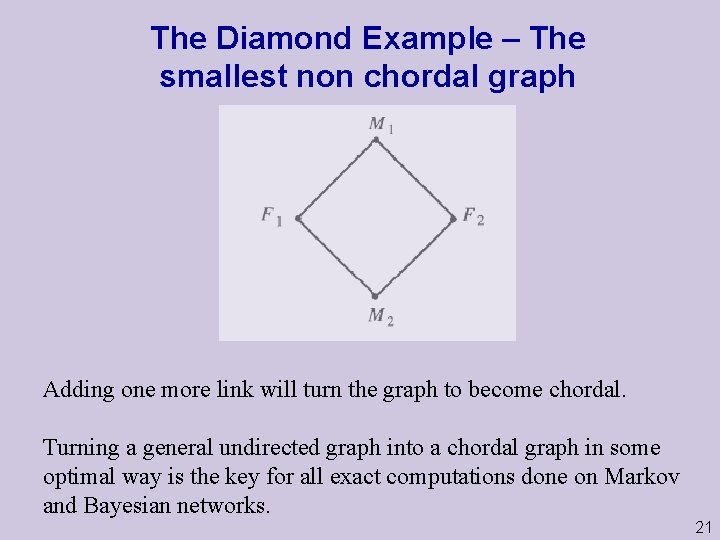 The Diamond Example – The smallest non chordal graph

$M_1$

$F_1$

$F_2$

$M_2$

Adding one more link will turn the graph to become chordal.

Turning a general undirected graph into a chordal graph in some optimal way is the key for all exact computations done on Markov and Bayesian networks.

21